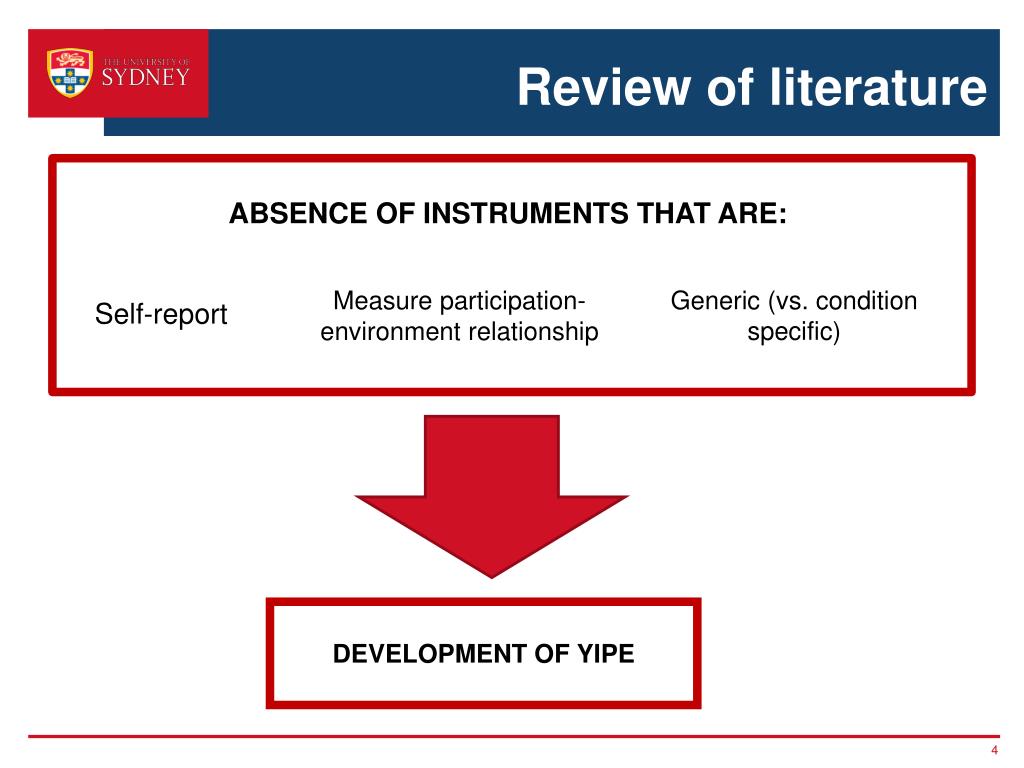 THE UNIVERSITY OF SYDNEY

Review of literature

ABSENCE OF INSTRUMENTS THAT ARE:

Self-report

Measure participation-environment relationship

Generic (vs. condition specific)

DEVELOPMENT OF YIPE

4